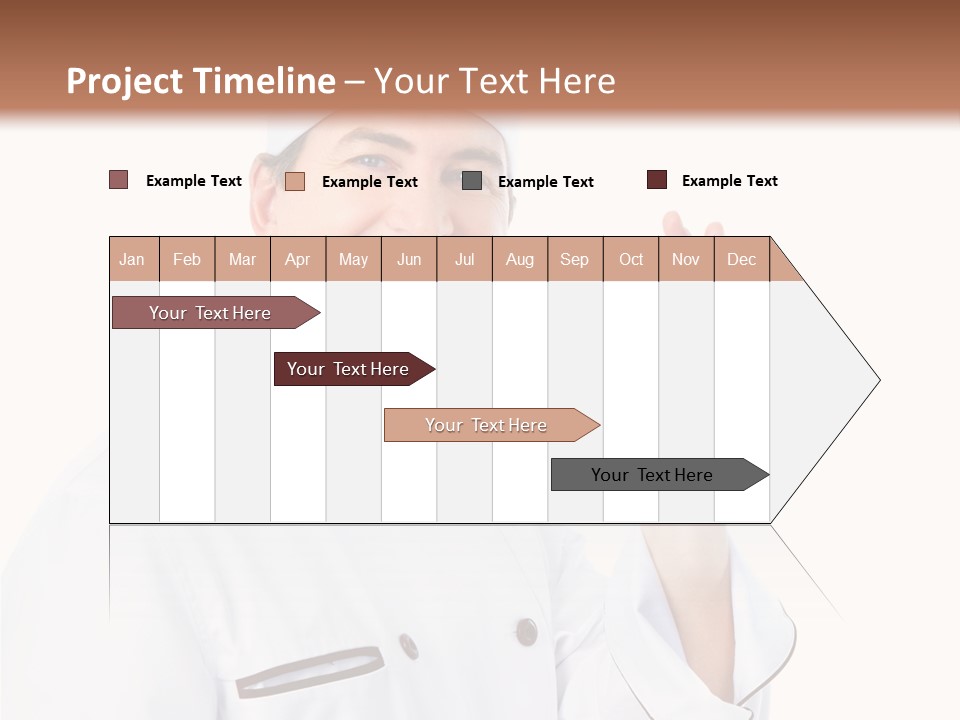 Project Timeline – Your Text Here

Example Text Example Text Example Text Example Text

| Jan | Feb | Mar | Apr | May | Jun | Jul | Aug | Sep | Oct | Nov | Dec |
|---|---|---|---|---|---|---|---|---|---|---|---|

Your Text Here

Your Text Here

Your Text Here

Your Text Here